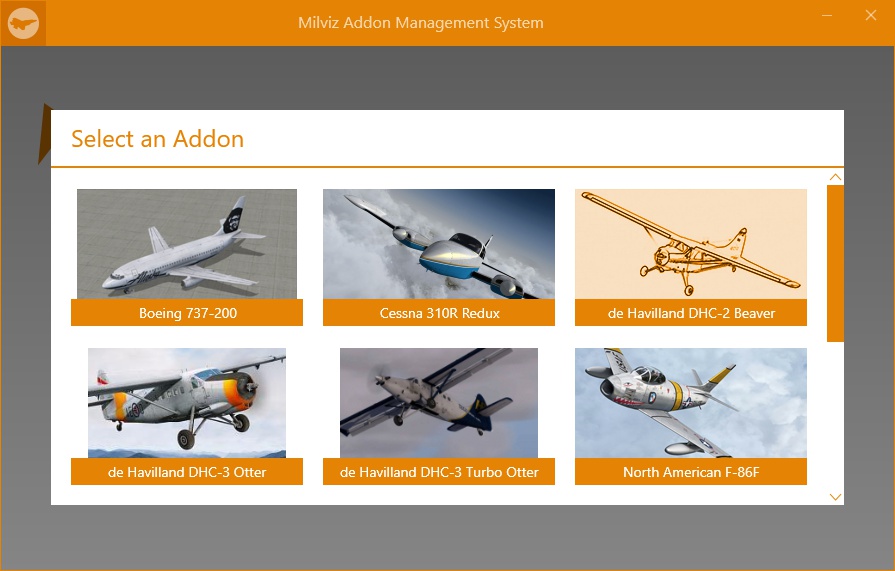 Milviz Addon Management System

Select an Addon

Boeing 737-200

Cessna 310R Redux

de Havilland DHC-2 Beaver

de Havilland DHC-3 Otter

de Havilland DHC-3 Turbo Otter

North American F-86F